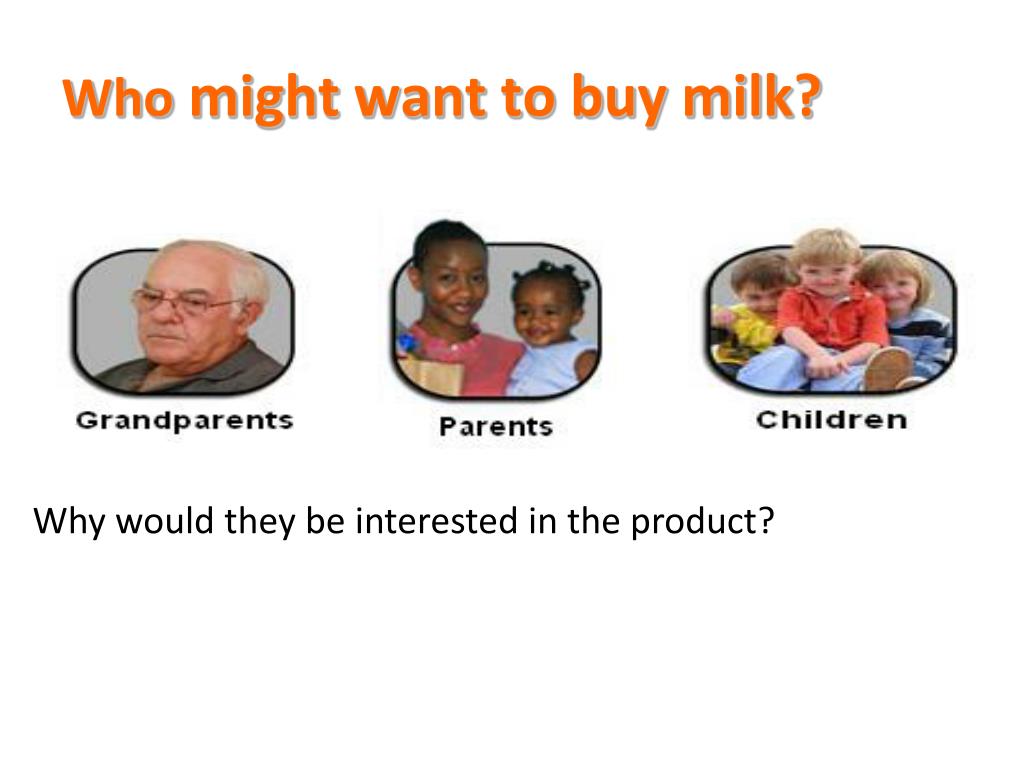 Who might want to buy milk?

Grandparents

Parents

Children

Why would they be interested in the product?